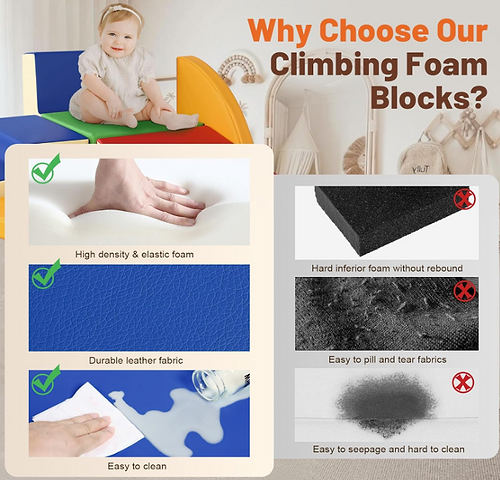 Why Choose Our Climbing Foam Blocks?

High density & elastic foam

Durable leather fabric

Easy to clean

Hard inferior foam without rebound

Easy to pill and tear fabrics

Easy to seepage and hard to clean